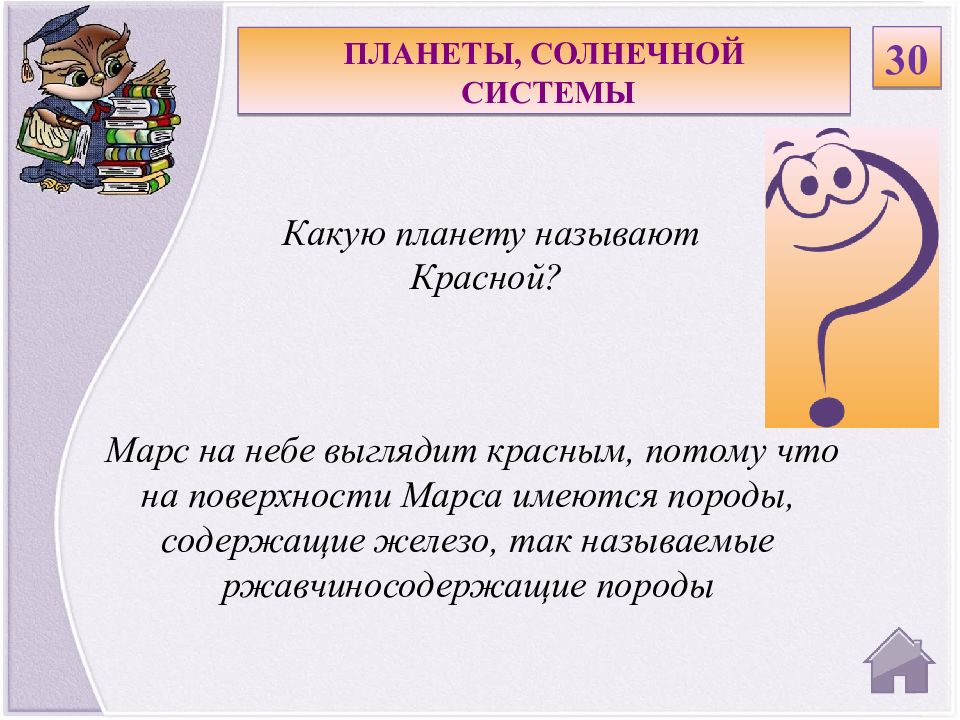 ПЛАНЕТЫ, СОЛНЕЧНОЙ СИСТЕМЫ

30

Какую планету называют Красной?

Марс на небе выглядит красным, потому что на поверхности Марса имеются породы, содержащие железо, так называемые ржавчиносодержащие породы